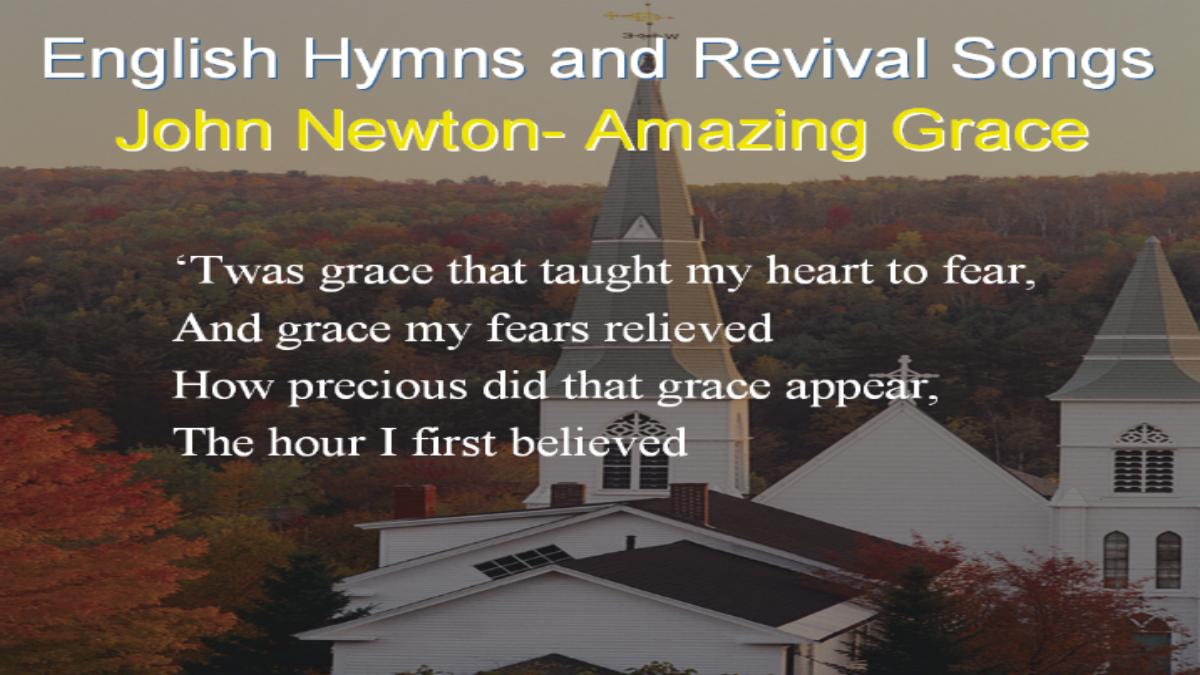 English Hymns and Revival Songs
John Newton- Amazing Grace

‘Twas grace that taught my heart to fear,
And grace my fears relieved
How precious did that grace appear,
The hour I first believed